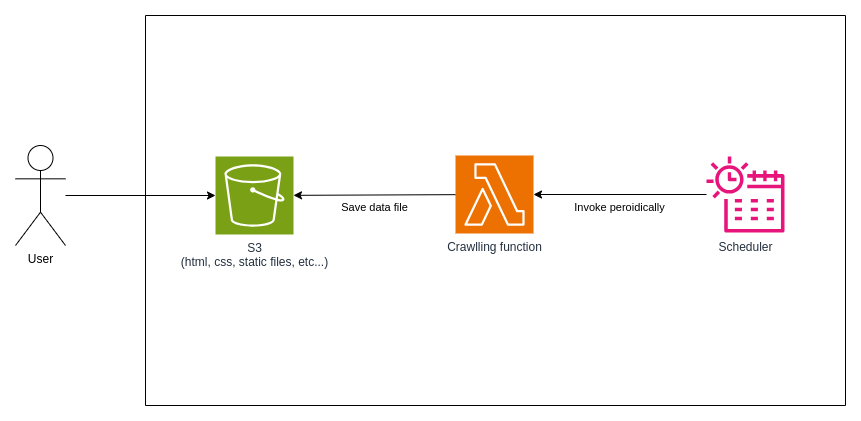 User

S3
(html, css, static files, etc...)

Save data file

Crawlling function

Invoke peroidically

Scheduler